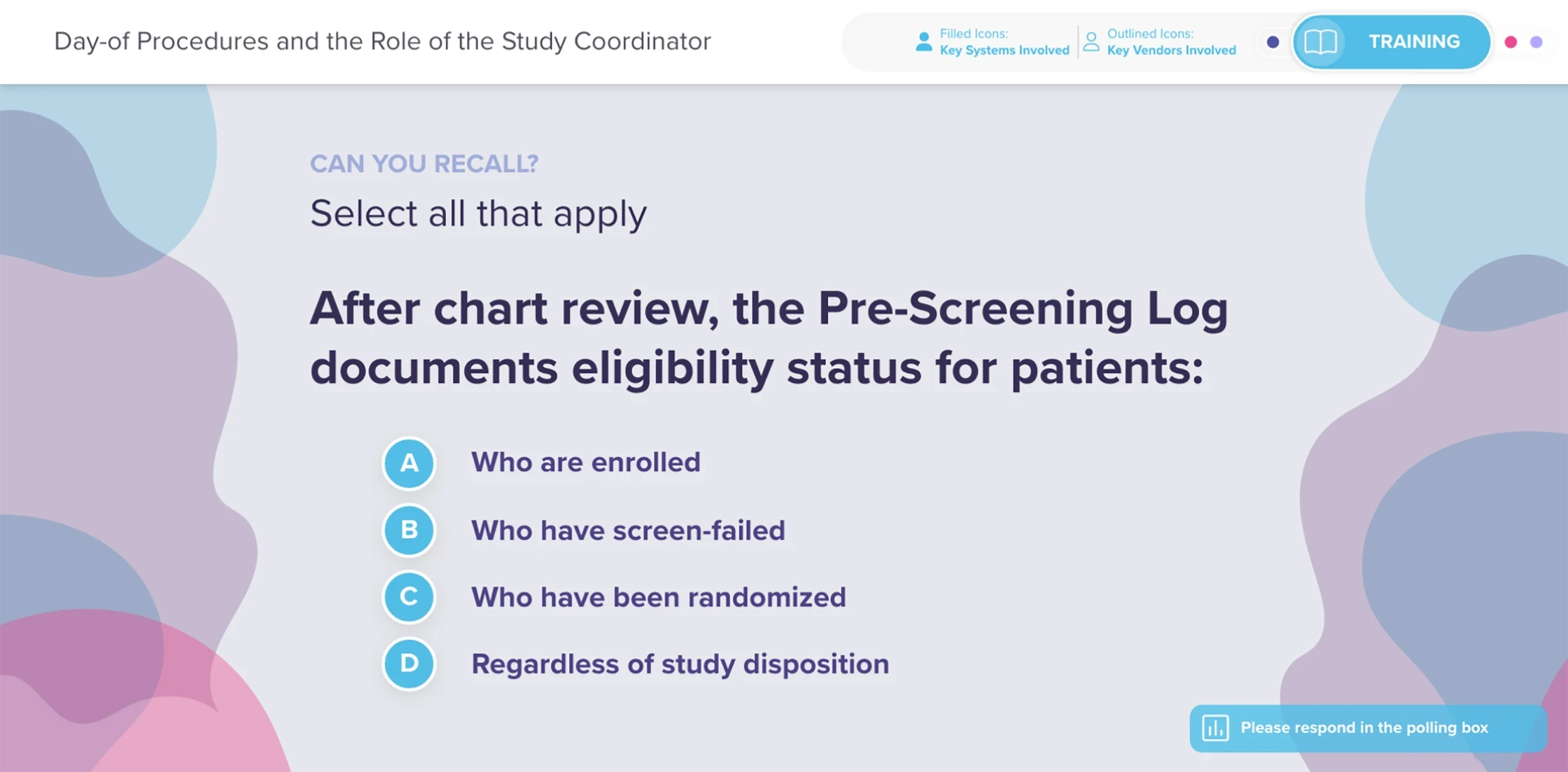 Day-of Procedures and the Role of the Study Coordinator

Filled Icons:
Key Systems Involved

Outlined Icons:
Key Vendors Involved

TRAINING

CAN YOU RECALL?

Select all that apply

After chart review, the Pre-Screening Log documents eligibility status for patients:

A Who are enrolled

B Who have screen-failed

C Who have been randomized

D Regardless of study disposition

Please respond in the polling box